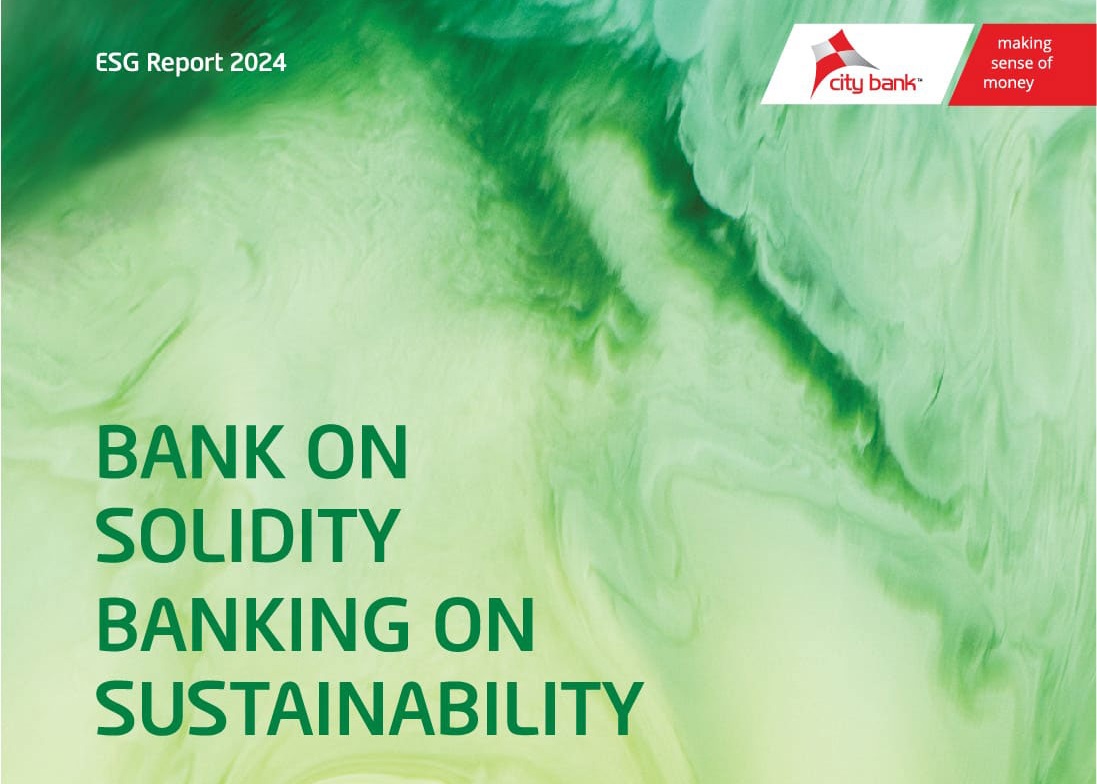 ESG Report 2024

city bank™

making sense of money

BANK ON SOLIDITY BANKING ON SUSTAINABILITY